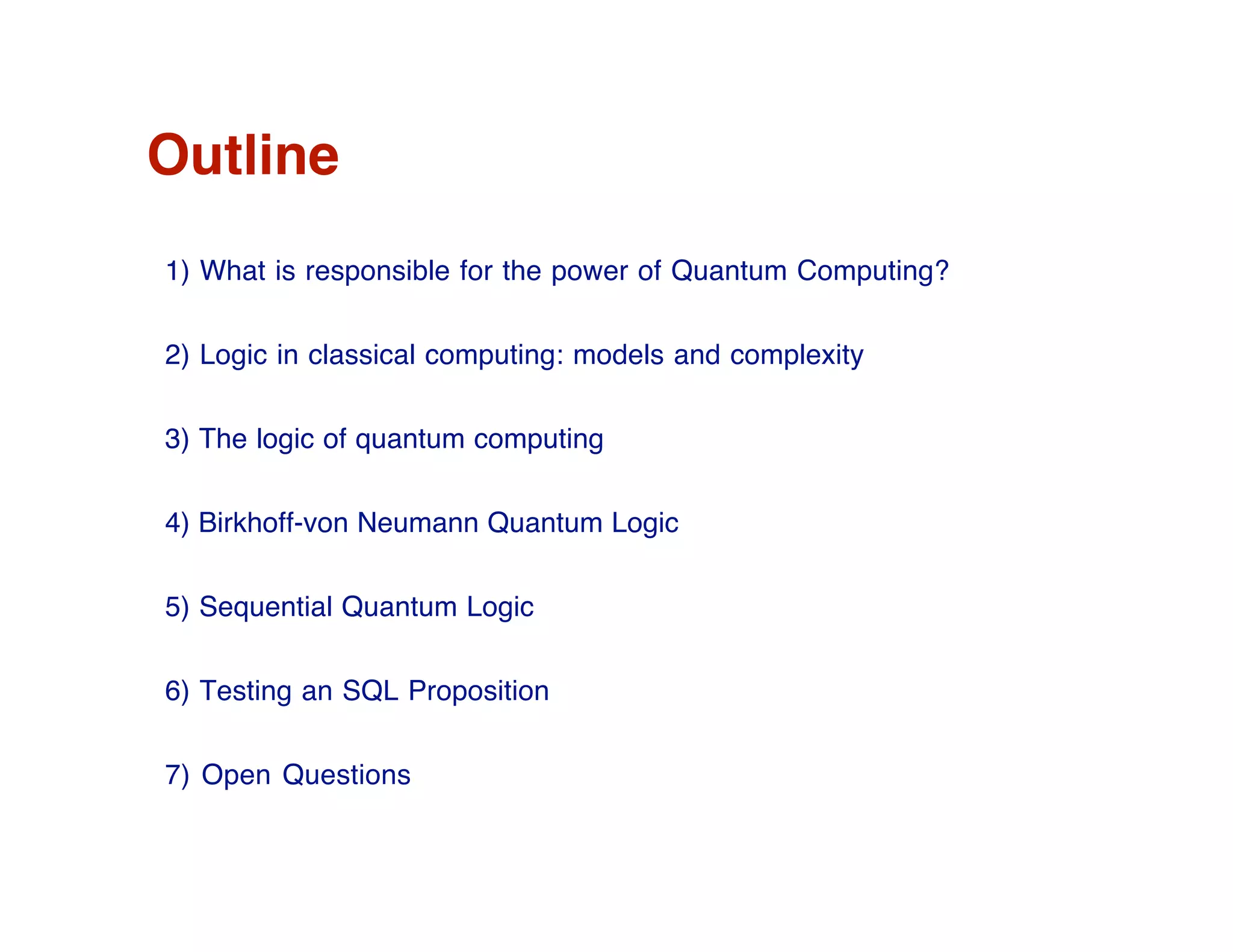 Outline

1) What is responsible for the power of Quantum Computing?

2) Logic in classical computing: models and complexity

3) The logic of quantum computing

4) Birkhoff-von Neumann Quantum Logic

5) Sequential Quantum Logic

6) Testing an SQL Proposition

7) Open Questions